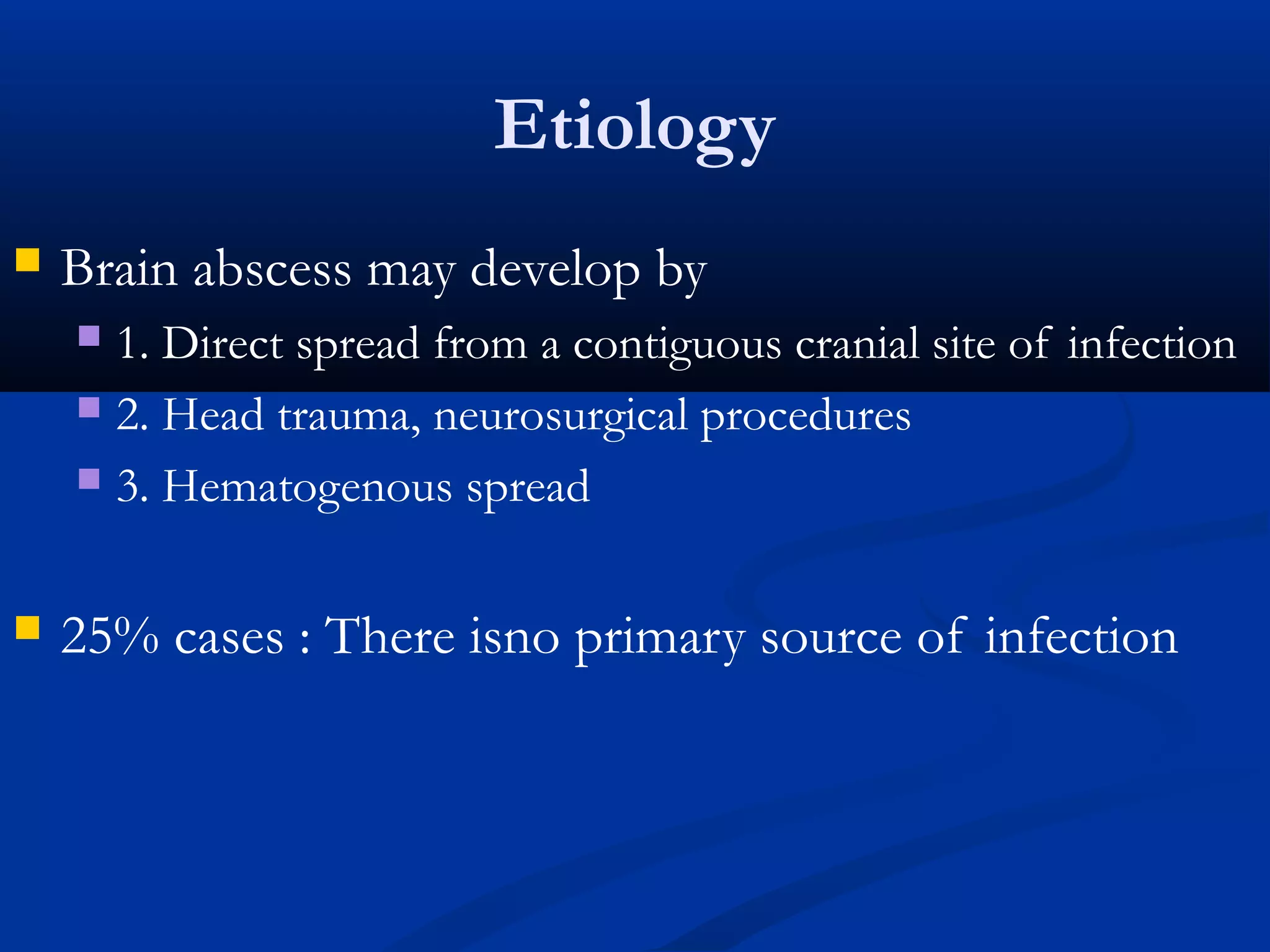 Etiology

Brain abscess may develop by

1. Direct spread from a contiguous cranial site of infection

2. Head trauma, neurosurgical procedures

3. Hematogenous spread

25% cases : There isno primary source of infection